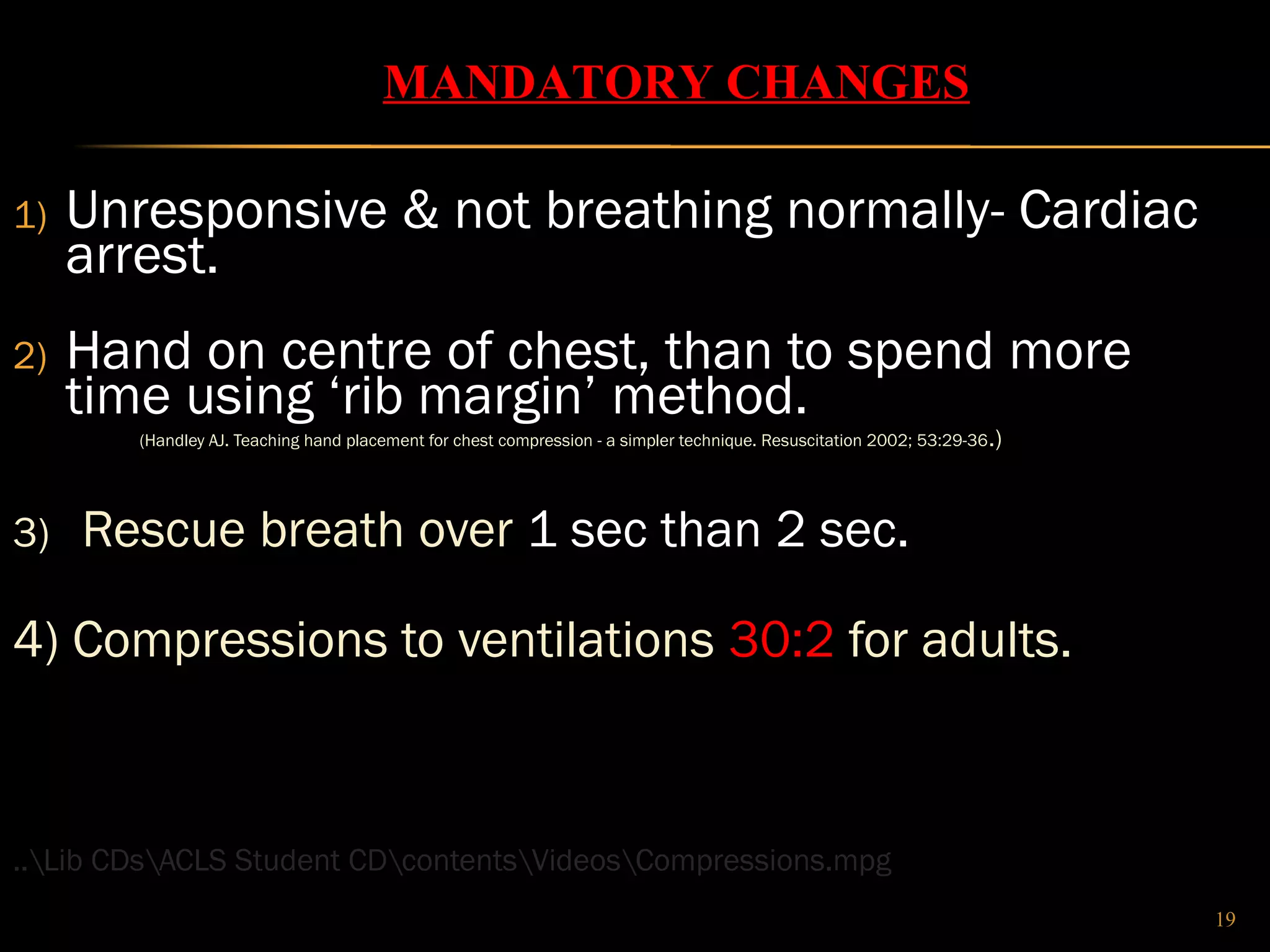 MANDATORY CHANGES

1) Unresponsive & not breathing normally- Cardiac arrest.

2) Hand on centre of chest, than to spend more time using ‘rib margin’ method.

(Handley AJ. Teaching hand placement for chest compression - a simpler technique. Resuscitation 2002; 53:29-36.)

3) Rescue breath over 1 sec than 2 sec.

4) Compressions to ventilations 30:2 for adults.

..\Lib CDs\ACLS Student CD\contents\Videos\Compressions.mpg

19